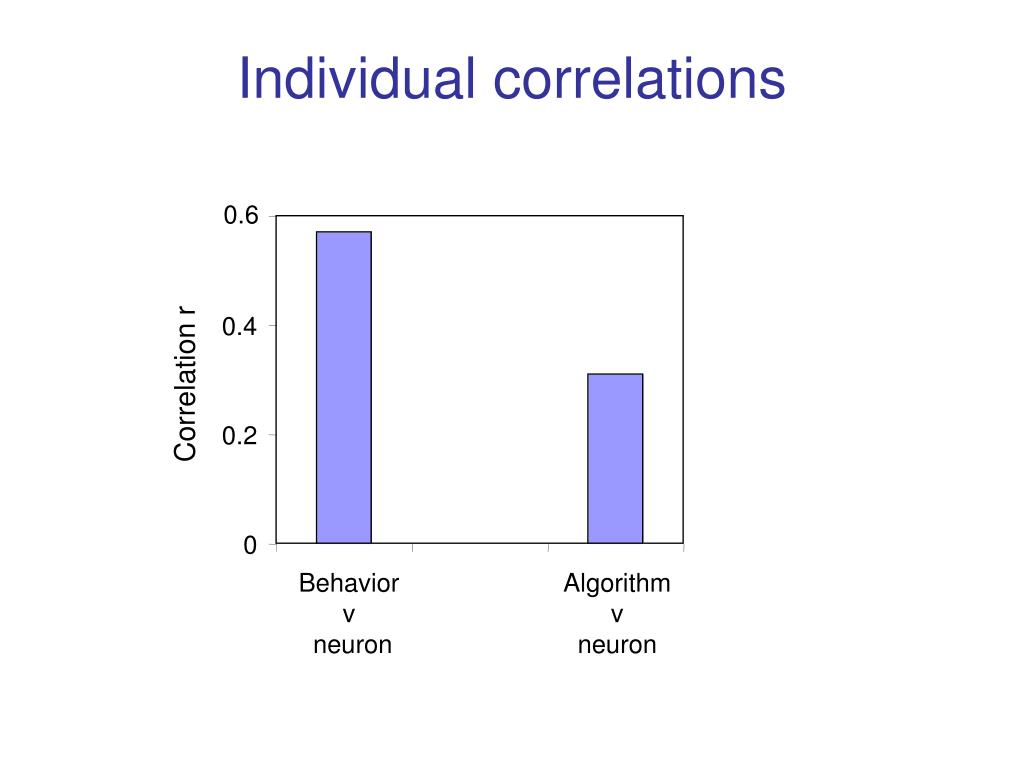 Individual correlations

Correlation r

0.6
0.4
0.2
0

Behavior
v
neuron

Algorithm
v
neuron